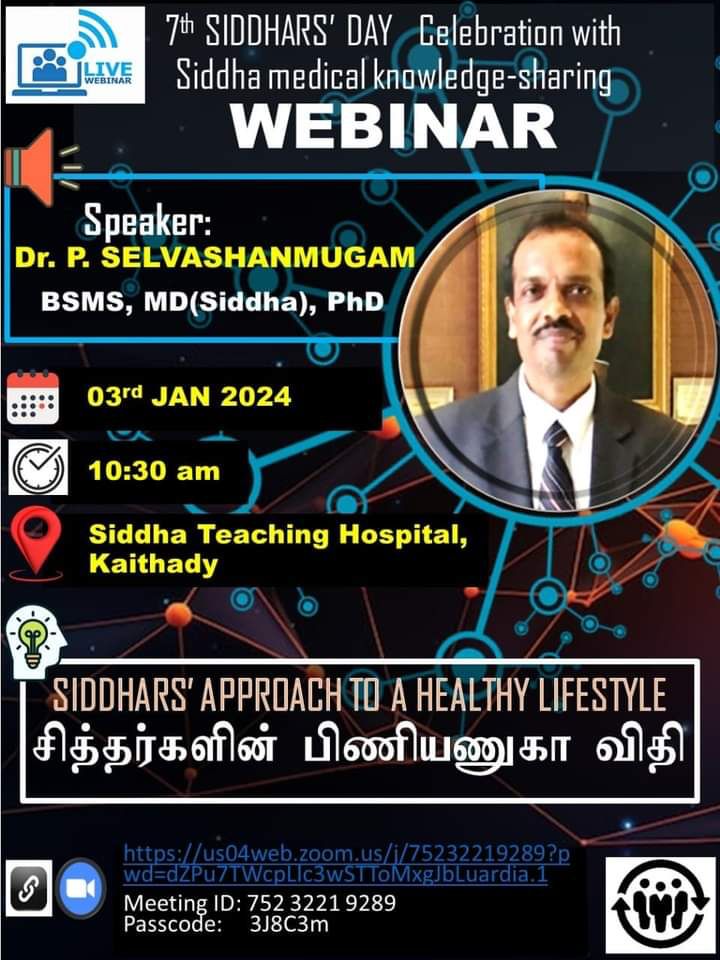 LIVE WEBINAR

7th SIDDHARS' DAY Celebration with Siddha medical knowledge-sharing

WEBINAR

Speaker:
Dr. P. SELVASHANMUGAM
BSMS, MD(Siddha), PhD

03rd JAN 2024

10:30 am

Siddha Teaching Hospital, Kaithady

SIDDHARS' APPROACH TO A HEALTHY LIFESTYLE
சித்தர்களின் பிணியணுகா விதி

https://us04web.zoom.us/j/75232219289?pwd=dZPu7TWcpLlc3wSTToMxgJbLuardia.1
Meeting ID: 752 3221 9289
Passcode: 3J8C3m